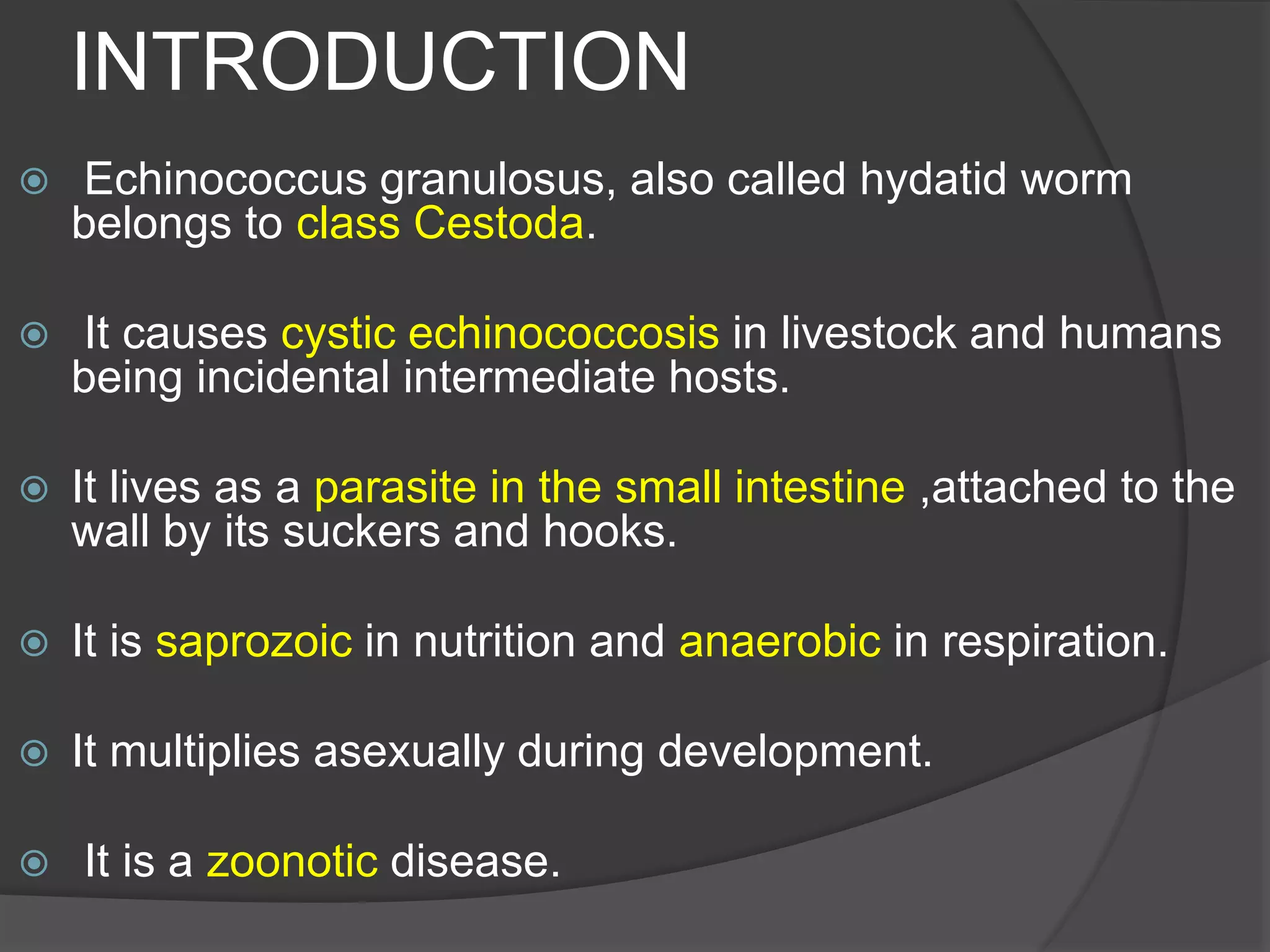 INTRODUCTION

Echinococcus granulosus, also called hydatid worm belongs to class Cestoda.

It causes cystic echinococcosis in livestock and humans being incidental intermediate hosts.

It lives as a parasite in the small intestine ,attached to the wall by its suckers and hooks.

It is saprozoic in nutrition and anaerobic in respiration.

It multiplies asexually during development.

It is a zoonotic disease.